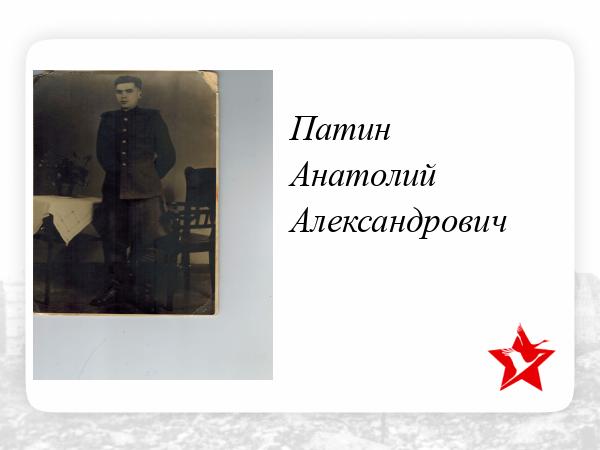 Патин
Анатолий
Александрович